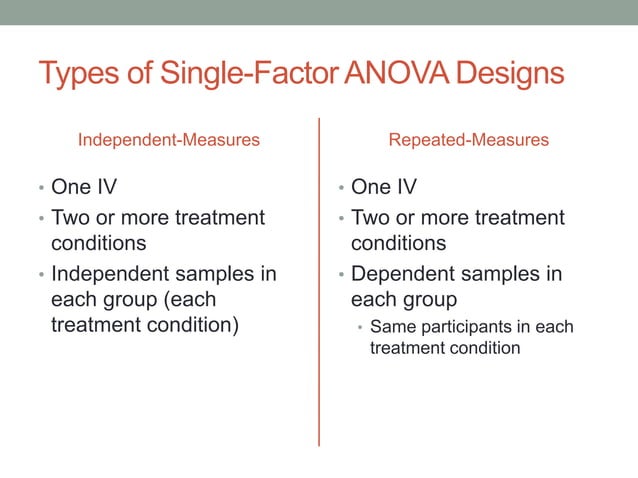 Types of Single-Factor ANOVA Designs

Independent-Measures

• One IV
• Two or more treatment conditions
• Independent samples in each group (each treatment condition)

Repeated-Measures

• One IV
• Two or more treatment conditions
• Dependent samples in each group
  • Same participants in each treatment condition